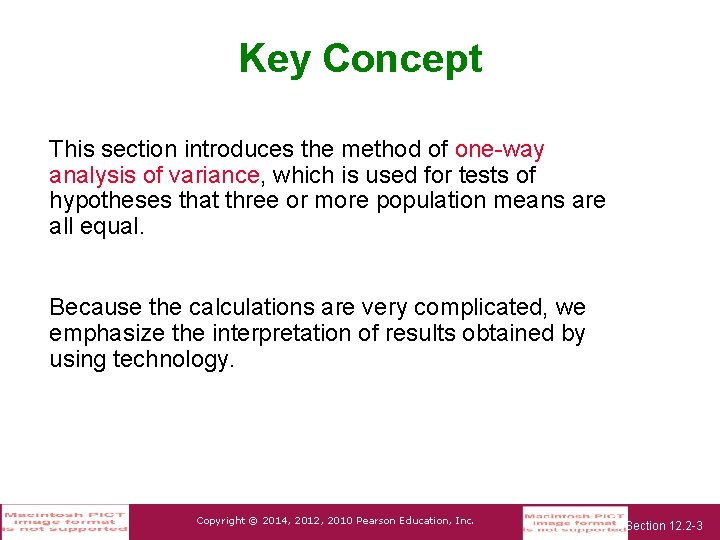 Key Concept

This section introduces the method of one-way analysis of variance, which is used for tests of hypotheses that three or more population means are all equal.

Because the calculations are very complicated, we emphasize the interpretation of results obtained by using technology.

Macintosh PICT image format is not supported

Copyright © 2014, 2012, 2010 Pearson Education, Inc.

Macintosh PICT image format is not supported

Section 12.2-3